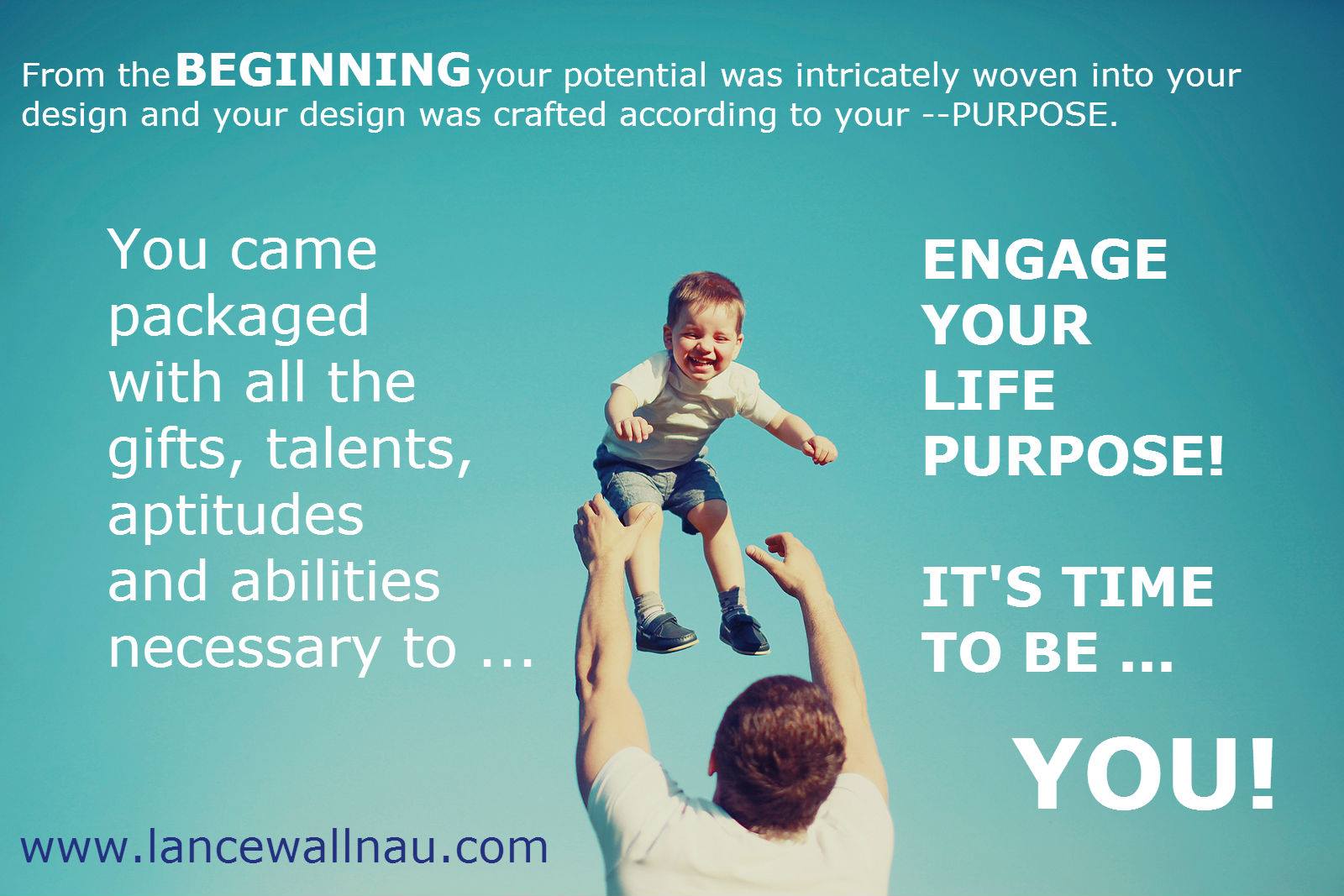 From the BEGINNING your potential was intricately woven into your design and your design was crafted according to your --PURPOSE.

You came packaged with all the gifts, talents, aptitudes and abilities necessary to ...

ENGAGE YOUR LIFE PURPOSE!

IT'S TIME TO BE ...

YOU!

www.lancewallnau.com